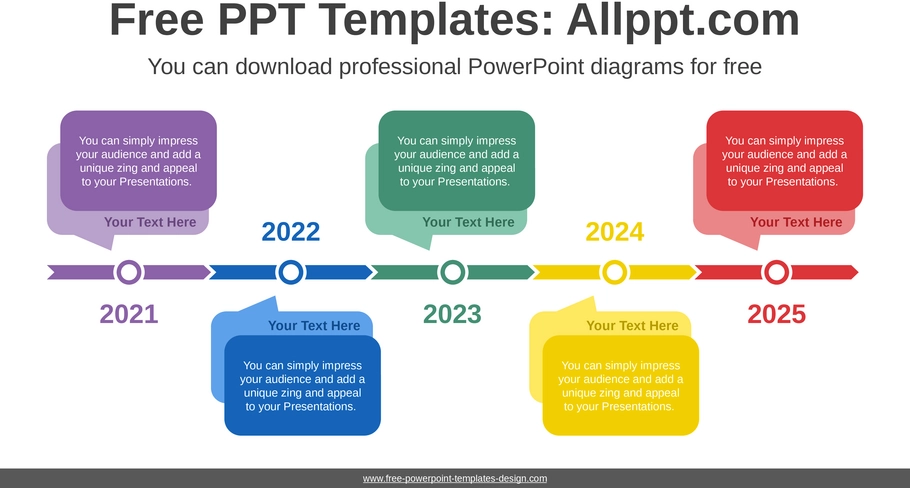 Free PPT Templates: Allppt.com

You can download professional PowerPoint diagrams for free

You can simply impress your audience and add a unique zing and appeal to your Presentations.

Your Text Here

2021

2022

Your Text Here

You can simply impress your audience and add a unique zing and appeal to your Presentations.

You can simply impress your audience and add a unique zing and appeal to your Presentations.

Your Text Here

2023

2024

Your Text Here

You can simply impress your audience and add a unique zing and appeal to your Presentations.

You can simply impress your audience and add a unique zing and appeal to your Presentations.

Your Text Here

2025

www.free-powerpoint-templates-design.com